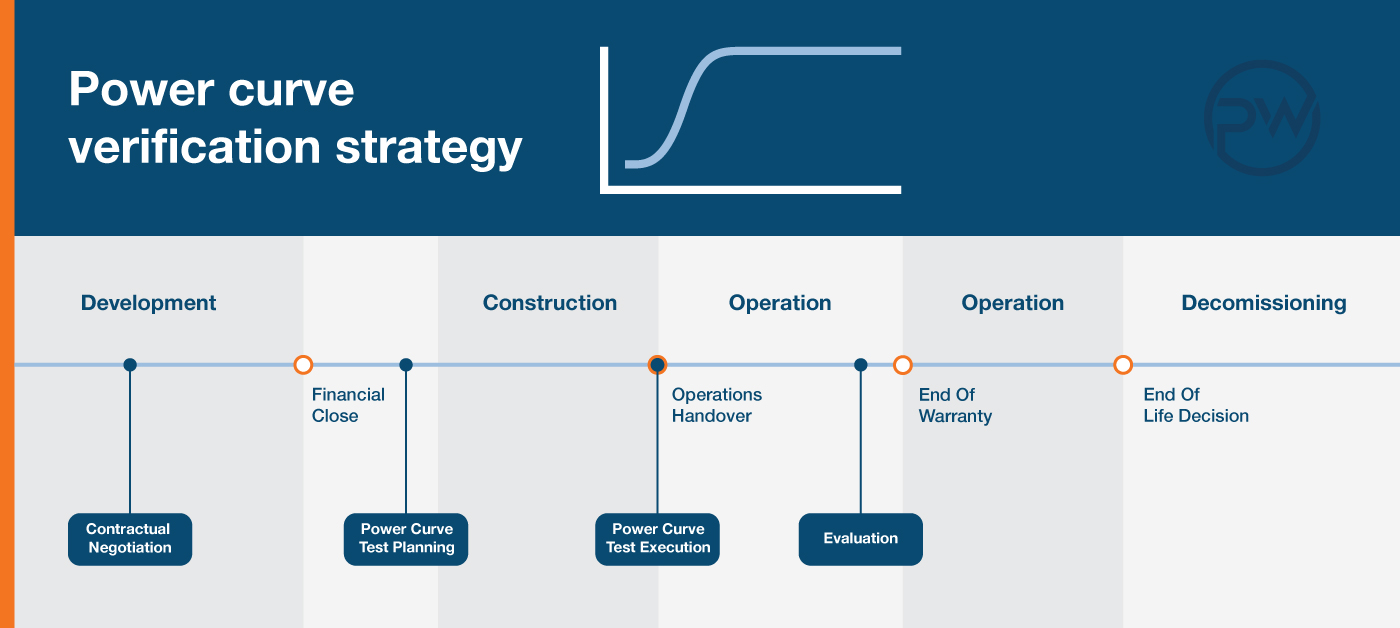 Power curve verification strategy

PW

Development

Construction

Operation

Operation

Decomissioning

Financial Close

Operations Handover

End Of Warranty

End Of Life Decision

Contractual Negotiation

Power Curve Test Planning

Power Curve Test Execution

Evaluation